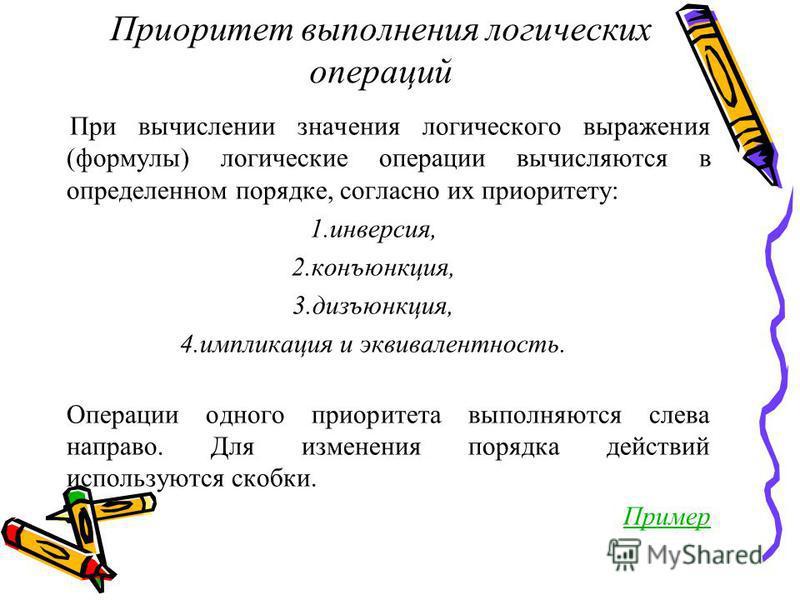 Приоритет выполнения логических операций

При вычислении значения логического выражения (формулы) логические операции вычисляются в определенном порядке, согласно их приоритету:

1.инверсия,

2.конъюнкция,

3.дизъюнкция,

4.импликация и эквивалентность.

Операции одного приоритета выполняются слева направо. Для изменения порядка действий используются скобки.

Пример

MyShared